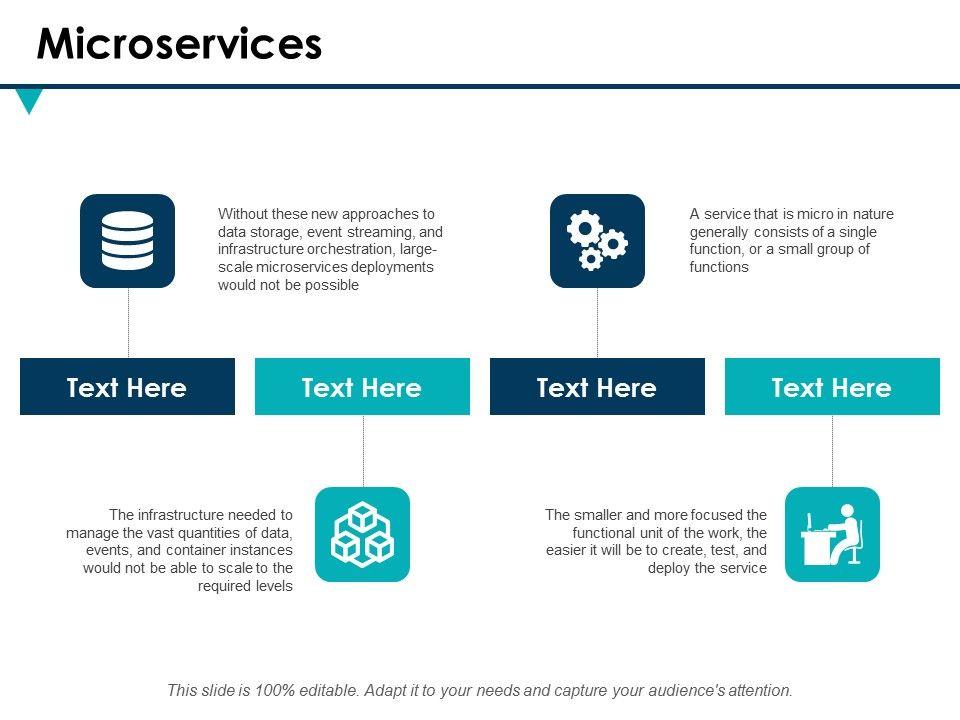 Microservices

Without these new approaches to data storage, event streaming, and infrastructure orchestration, large-scale microservices deployments would not be possible

A service that is micro in nature generally consists of a single function, or a small group of functions

Text Here

Text Here

Text Here

Text Here

The infrastructure needed to manage the vast quantities of data, events, and container instances would not be able to scale to the required levels

The smaller and more focused the functional unit of the work, the easier it will be to create, test, and deploy the service

This slide is 100% editable. Adapt it to your needs and capture your audience's attention.